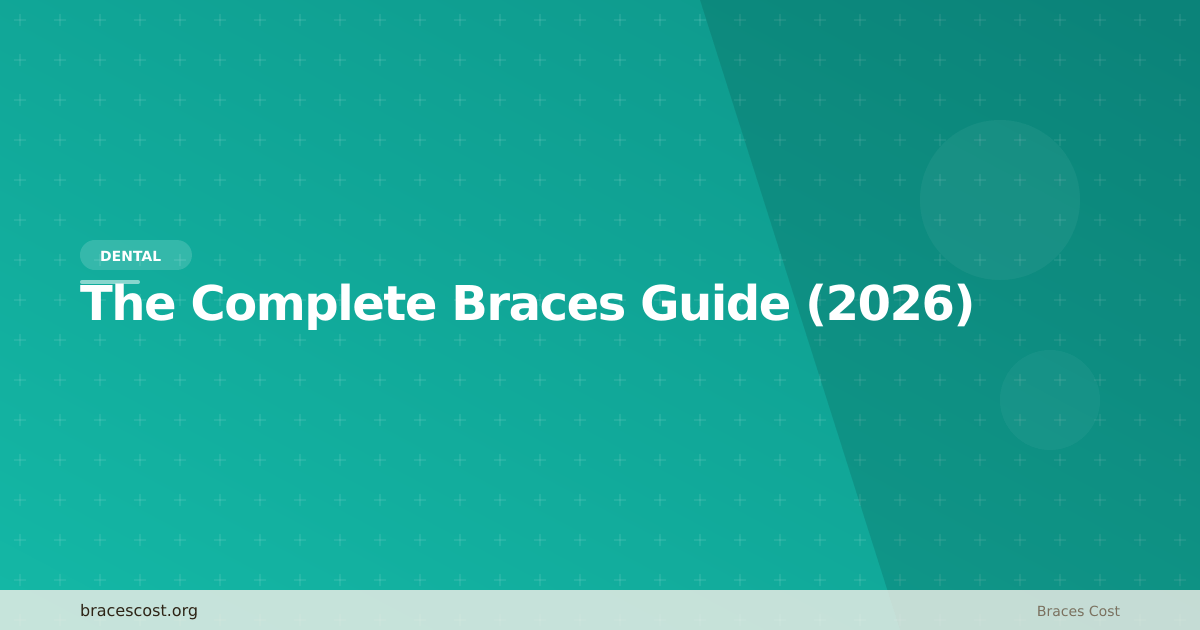 DENTAL

The Complete Braces Guide (2026)

bracescost.org

Braces Cost